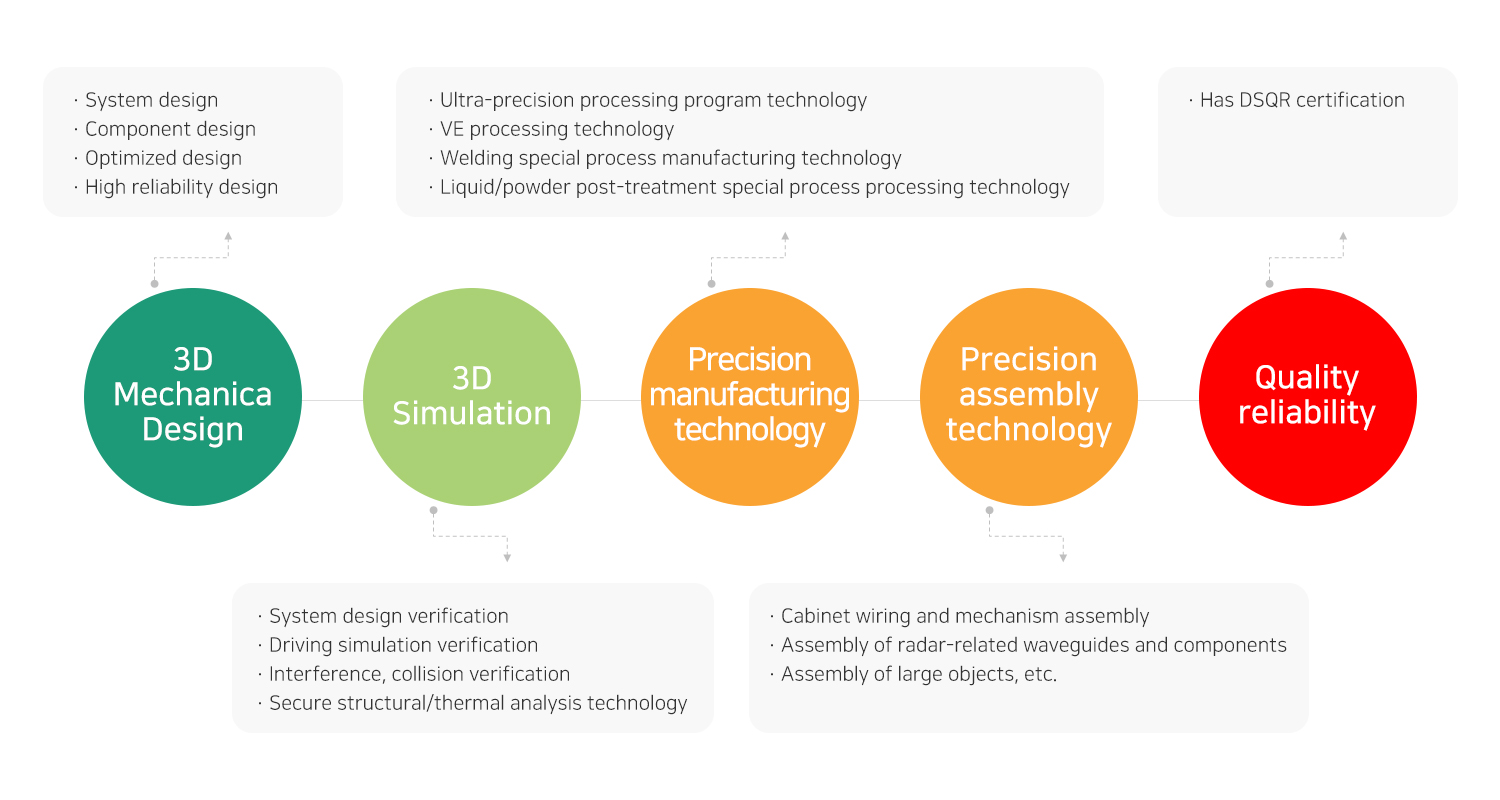 · System design
· Component design
· Optimized design
· High reliability design

· Ultra-precision processing program technology
· VE processing technology
· Welding special process manufacturing technology
· Liquid/powder post-treatment special process processing technology

· Has DSQR certification

3D Mechanica Design

3D Simulation

Precision manufacturing technology

Precision assembly technology

Quality reliability

· System design verification
· Driving simulation verification
· Interference, collision verification
· Secure structural/thermal analysis technology

· Cabinet wiring and mechanism assembly
· Assembly of radar-related waveguides and components
· Assembly of large objects, etc.